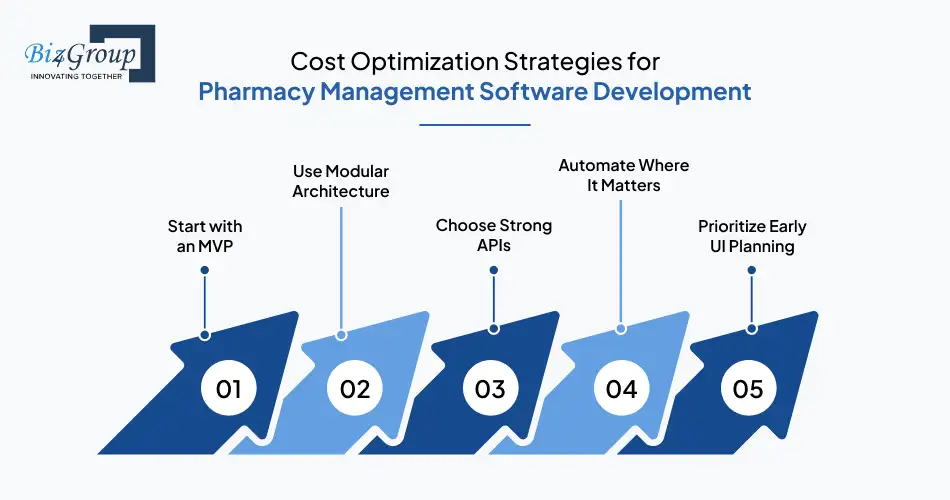 Biz4Group
INNOVATING TOGETHER

Cost Optimization Strategies for
Pharmacy Management Software Development

Start with an MVP

Use Modular Architecture

Choose Strong APIs

Automate Where It Matters

Prioritize Early UI Planning

01

02

03

04

05